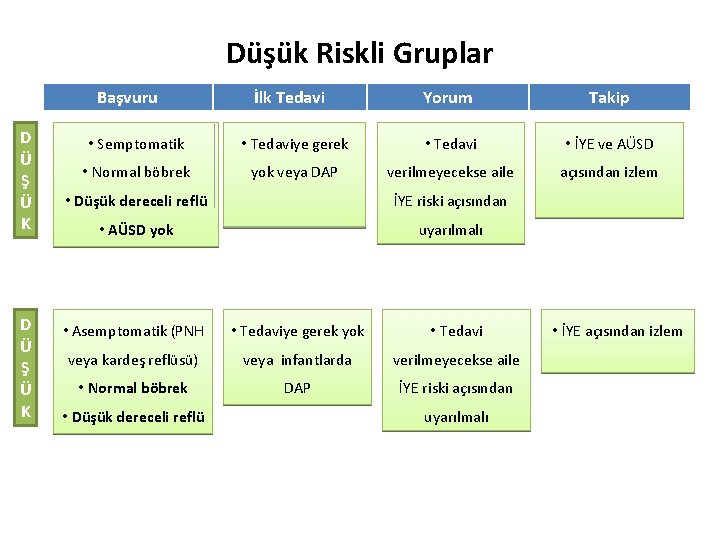 Düşük Riskli Gruplar

| | Başvuru | İlk Tedavi | Yorum | Takip |
|---|---|---|---|---|
| DÜŞÜK | • Semptomatik • Normal böbrek • Düşük dereceli reflü • AÜSD yok | • Tedaviye gerek yok veya DAP | • Tedavi verilmeyecekse aile İYE riski açısından uyarılmalı | • İYE ve AÜSD açısından izlem |
| DÜŞÜK | • Asemptomatik (PNH veya kardeş reflüsü) • Normal böbrek • Düşük dereceli reflü | • Tedaviye gerek yok veya infantlarda DAP | • Tedavi verilmeyecekse aile İYE riski açısından uyarılmalı | • İYE açısından izlem |